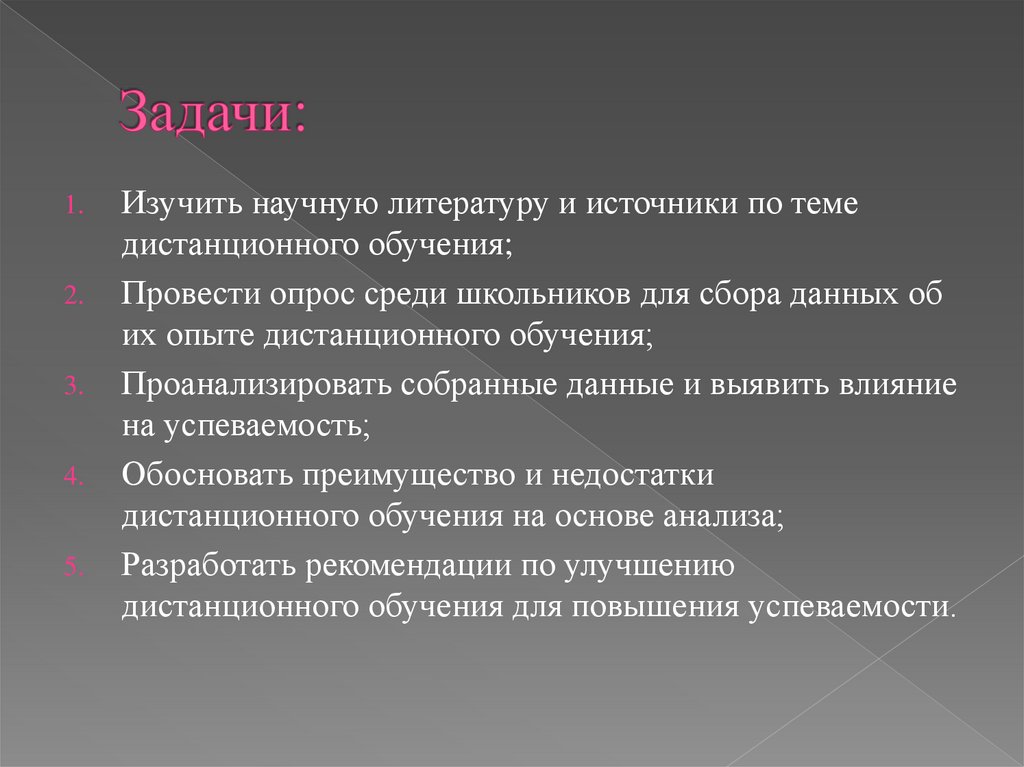 Задачи:

1. Изучить научную литературу и источники по теме дистанционного обучения;
2. Провести опрос среди школьников для сбора данных об их опыте дистанционного обучения;
3. Проанализировать собранные данные и выявить влияние на успеваемость;
4. Обосновать преимущество и недостатки дистанционного обучения на основе анализа;
5. Разработать рекомендации по улучшению дистанционного обучения для повышения успеваемости.